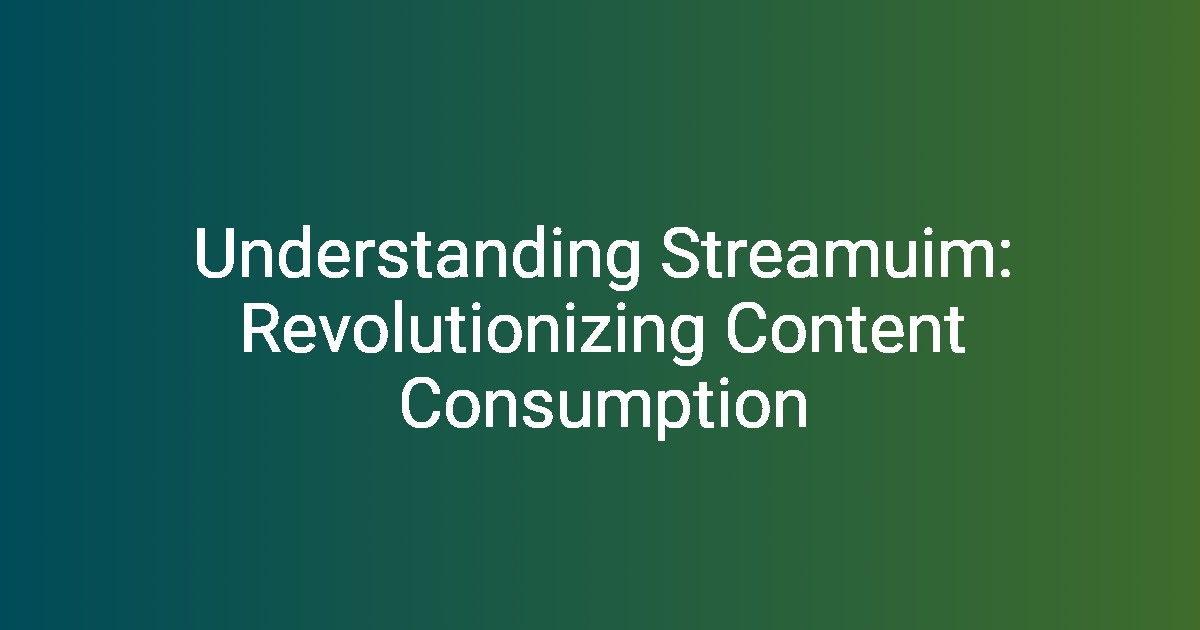 Understanding Streamuim: Revolutionizing Content Consumption